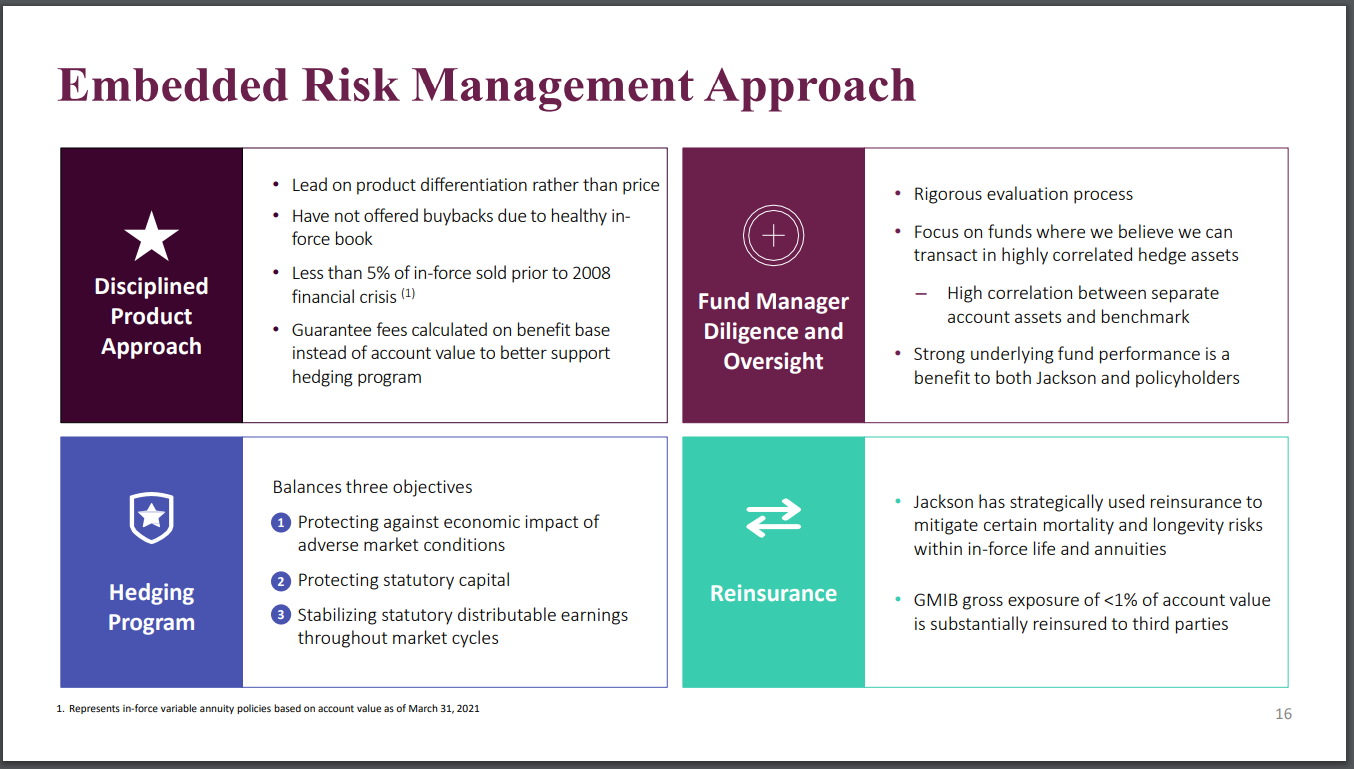 Embedded Risk Management Approach

Disciplined Product Approach

• Lead on product differentiation rather than price
• Have not offered buybacks due to healthy in-force book
• Less than 5% of in-force sold prior to 2008 financial crisis $^{(1)}$
• Guarantee fees calculated on benefit base instead of account value to better support hedging program

Fund Manager Diligence and Oversight

• Rigorous evaluation process
• Focus on funds where we believe we can transact in highly correlated hedge assets
– High correlation between separate account assets and benchmark
• Strong underlying fund performance is a benefit to both Jackson and policyholders

Hedging Program

Balances three objectives
1 Protecting against economic impact of adverse market conditions
2 Protecting statutory capital
3 Stabilizing statutory distributable earnings throughout market cycles

Reinsurance

• Jackson has strategically used reinsurance to mitigate certain mortality and longevity risks within in-force life and annuities
• GMIB gross exposure of <1% of account value is substantially reinsured to third parties

1. Represents in-force variable annuity policies based on account value as of March 31, 2021

16